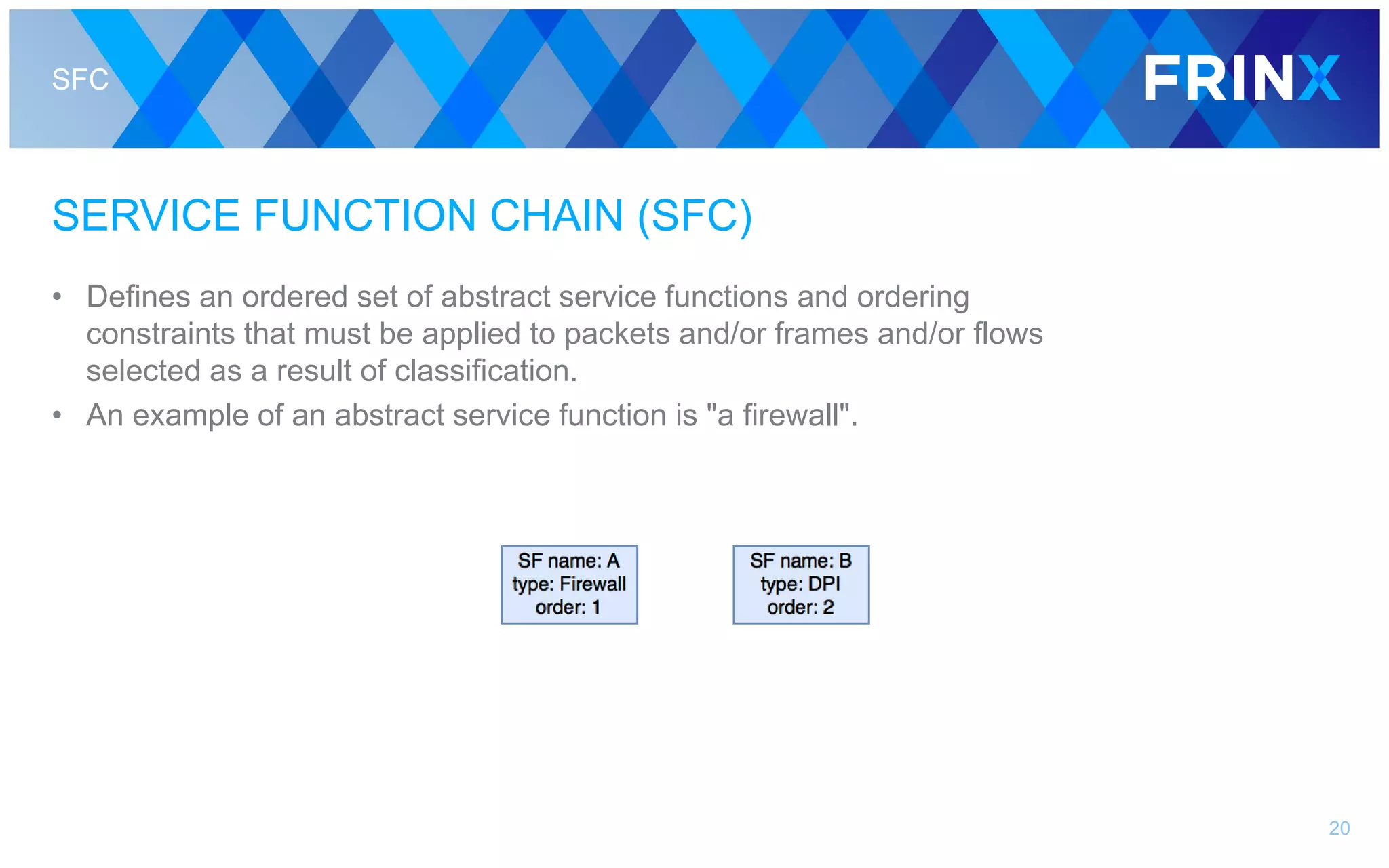 SFC

FRINX

SERVICE FUNCTION CHAIN (SFC)

• Defines an ordered set of abstract service functions and ordering constraints that must be applied to packets and/or frames and/or flows selected as a result of classification.
• An example of an abstract service function is "a firewall".

SF name: A
type: Firewall
order: 1

SF name: B
type: DPI
order: 2

20